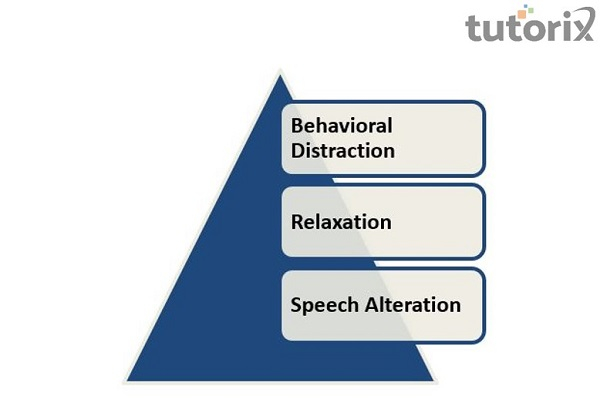 tutorix

Behavioral Distraction

Relaxation

Speech Alteration